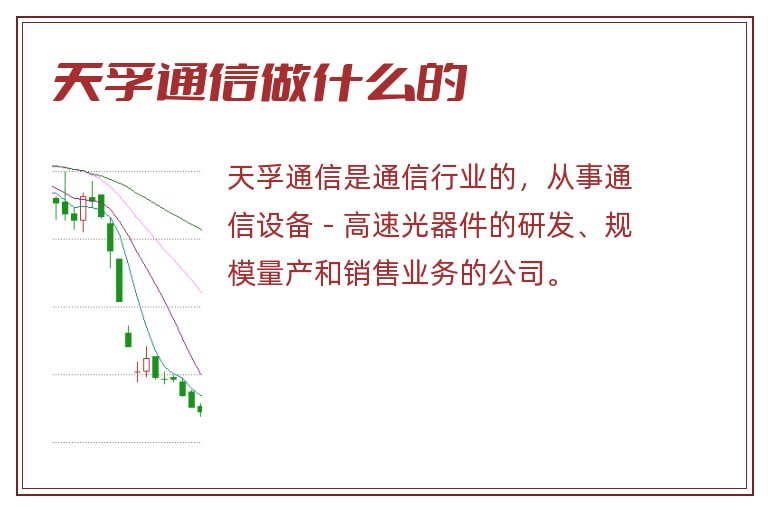 天孚通信做什么的

天孚通信是通信行业的，从事通信设备 - 高速光器件的研发、规模量产和销售业务的公司。